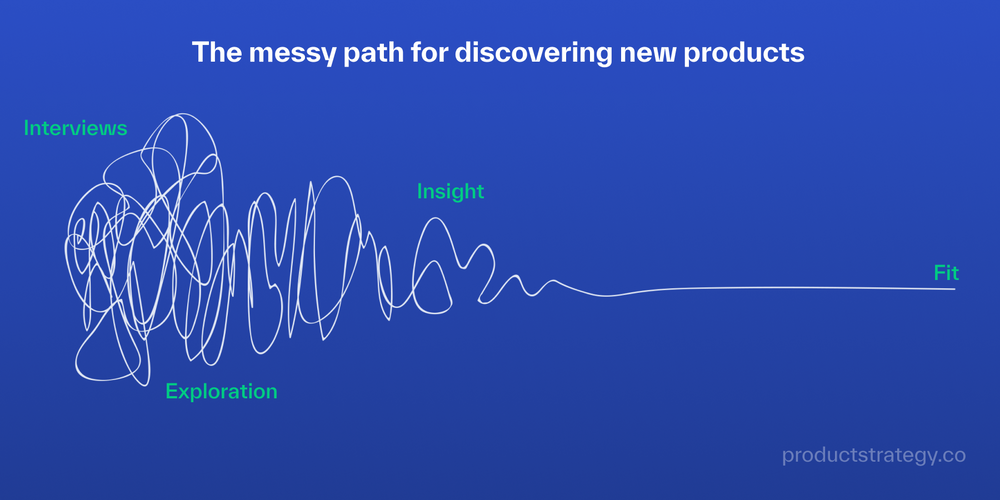 The messy path for discovering new products

Interviews

Insight

Fit

Exploration

productstrategy.co